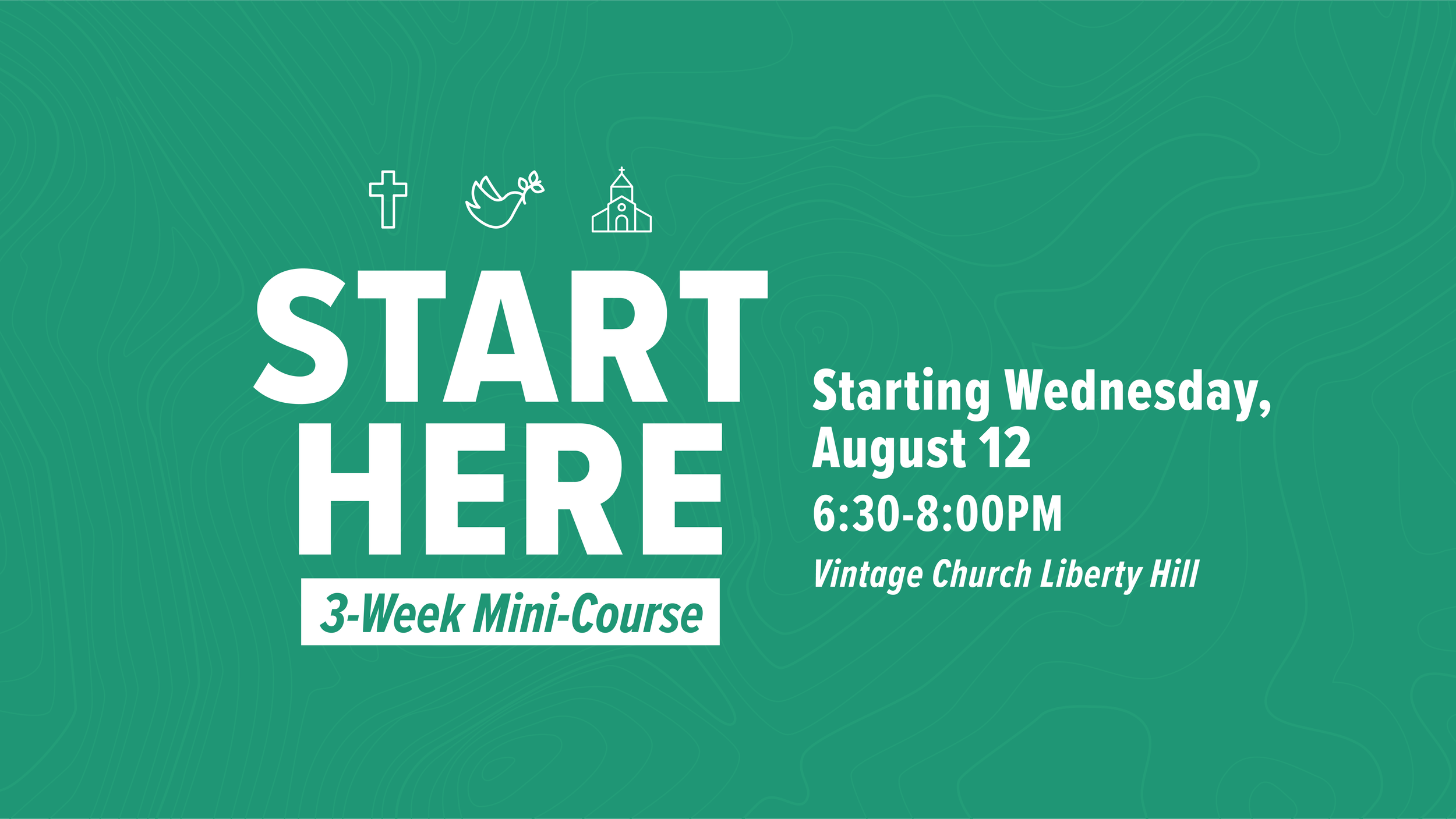 START HERE

3-Week Mini-Course

Starting Wednesday, August 12

6:30-8:00PM

Vintage Church Liberty Hill